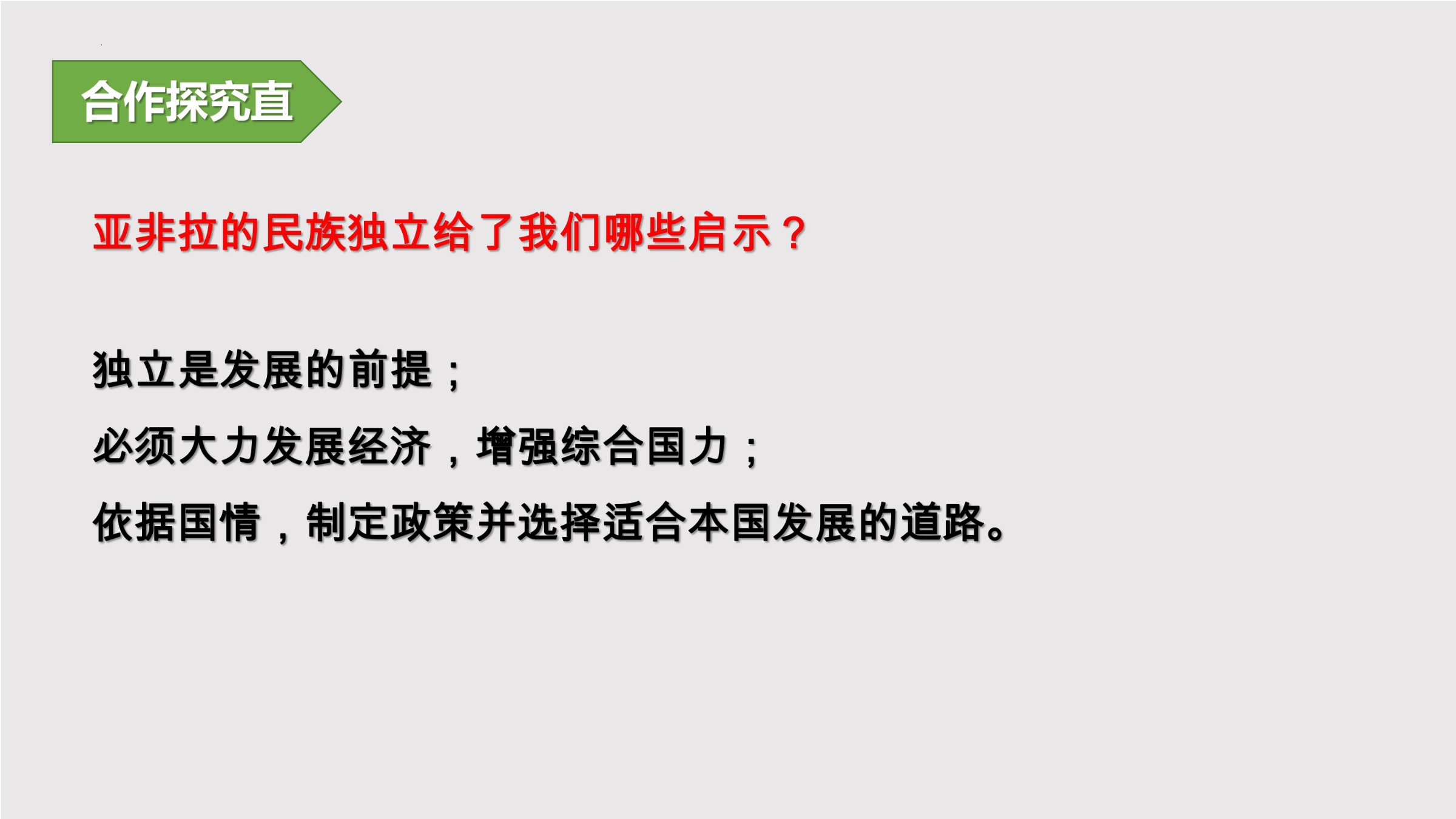 合作探究直

亚非拉的民族独立给了我们哪些启示？

独立是发展的前提；

必须大力发展经济，增强综合国力；

依据国情，制定政策并选择适合本国发展的道路。